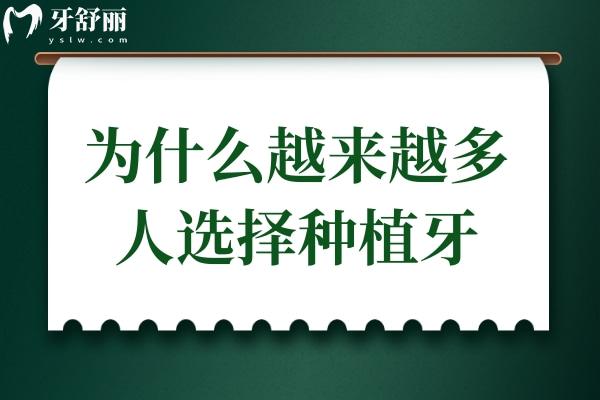 牙舒丽
yslw.com

为什么越来越多人选择种植牙